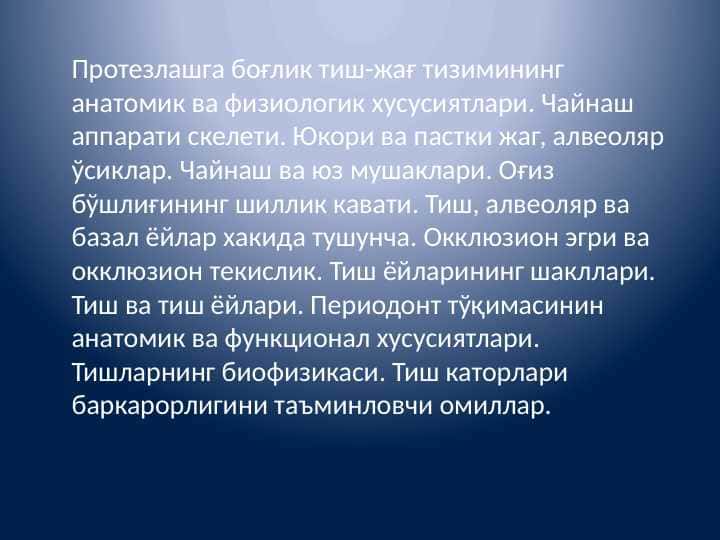 Протезлашга боғлик тиш-жағ тизимининг анатомик ва физиологик хусусиятлари. Чайнаш аппарати скелети. Юкори ва пастки жаг, алвеоляр ўсиклар. Чайнаш ва юз мушаклари. Оғиз бўшлиғининг шиллик кавати. Тиш, алвеоляр ва базал ёйлар хакида тушунча. Окклюзион эгри ва окклюзион текислик. Тиш ёйларининг шакллари. Тиш ва тиш ёйлари. Периодонт тўқимасинин анатомик ва функционал хусусиятлари. Тишларнинг биофизикаси. Тиш каторлари баркарорлигини таъминловчи омиллар.